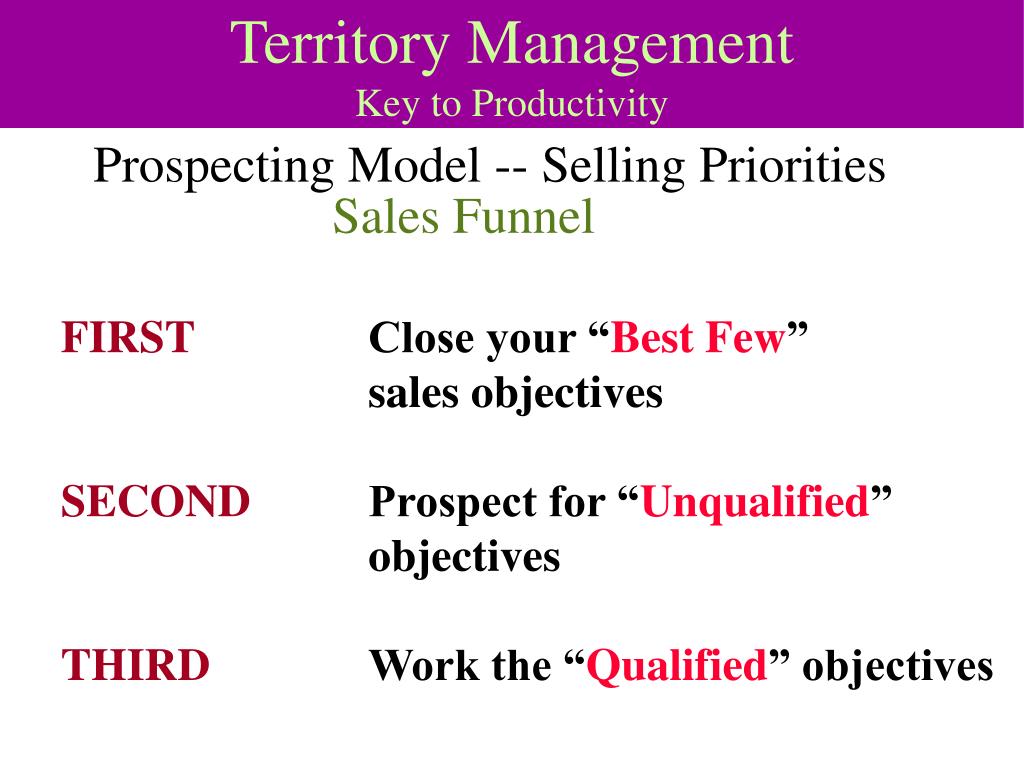 Territory Management
Key to Productivity

Prospecting Model -- Selling Priorities
Sales Funnel

FIRST Close your “Best Few” sales objectives

SECOND Prospect for “Unqualified” objectives

THIRD Work the “Qualified” objectives